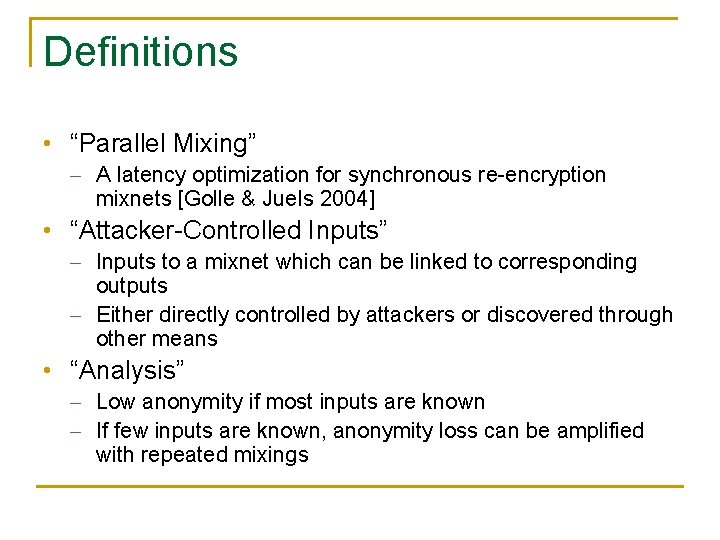 Definitions

• “Parallel Mixing”
– A latency optimization for synchronous re-encryption mixnets [Golle & Juels 2004]
• “Attacker-Controlled Inputs”
– Inputs to a mixnet which can be linked to corresponding outputs
– Either directly controlled by attackers or discovered through other means
• “Analysis”
– Low anonymity if most inputs are known
– If few inputs are known, anonymity loss can be amplified with repeated mixings